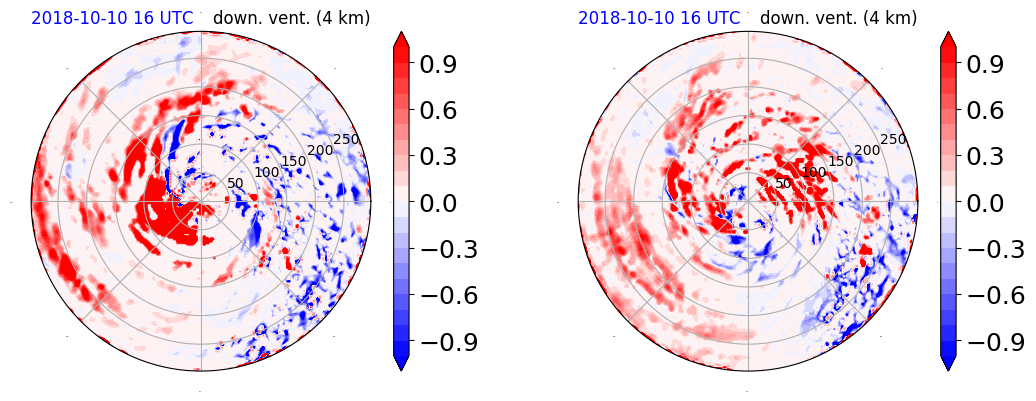 2018-10-10 16 UTC down. vent. (4 km)

50
100
150
200
250

0.9
0.6
0.3
0.0
−0.3
−0.6
−0.9

2018-10-10 16 UTC down. vent. (4 km)

50
100
150
200
250

0.9
0.6
0.3
0.0
−0.3
−0.6
−0.9